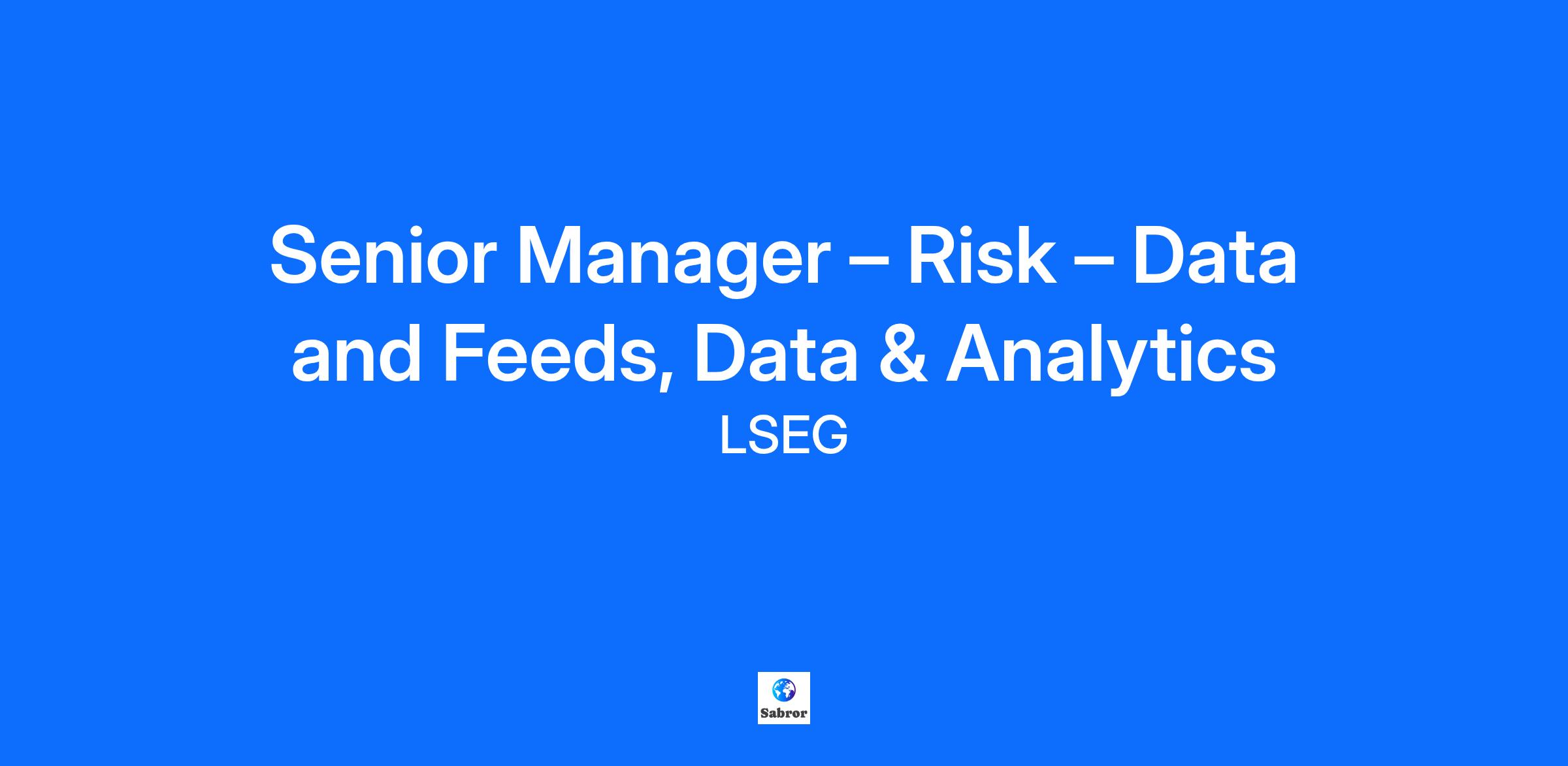 Senior Manager – Risk – Data and Feeds, Data & Analytics

LSEG

Sabror